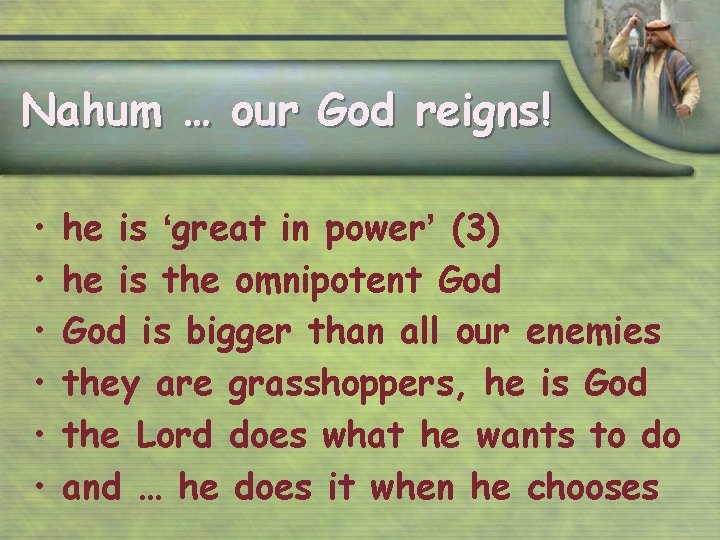 Nahum … our God reigns!

• he is ‘great in power’ (3)
• he is the omnipotent God
• God is bigger than all our enemies
• they are grasshoppers, he is God
• the Lord does what he wants to do
• and … he does it when he chooses